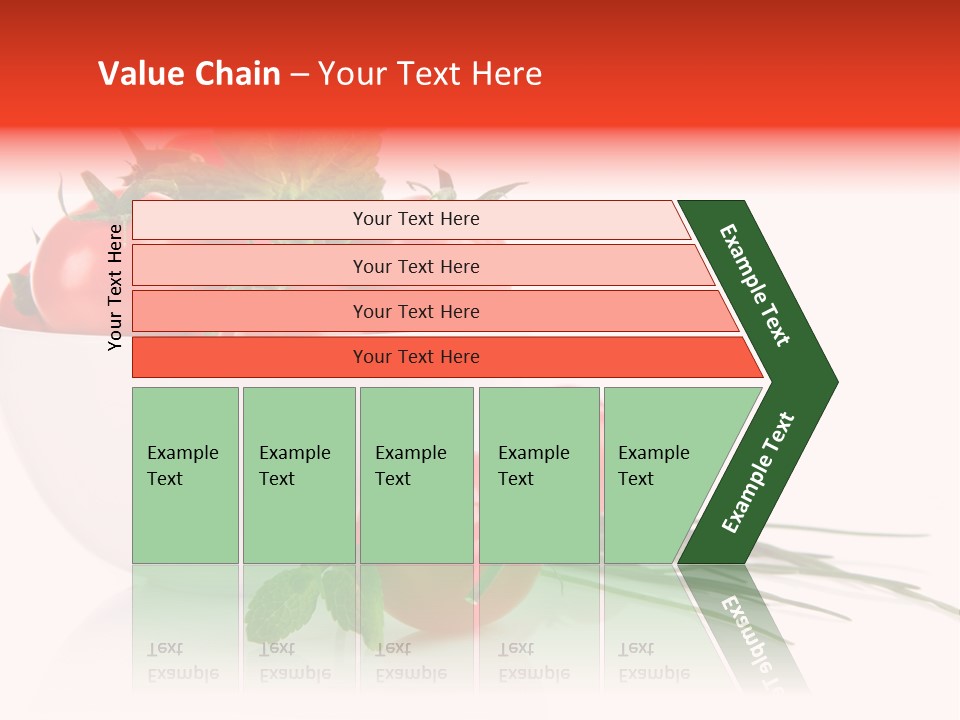 Value Chain – Your Text Here

Your Text Here

Your Text Here

Your Text Here

Your Text Here

Your Text Here

Example Text

Example Text

Example Text

Example Text

Example Text

Example Text

Example Text